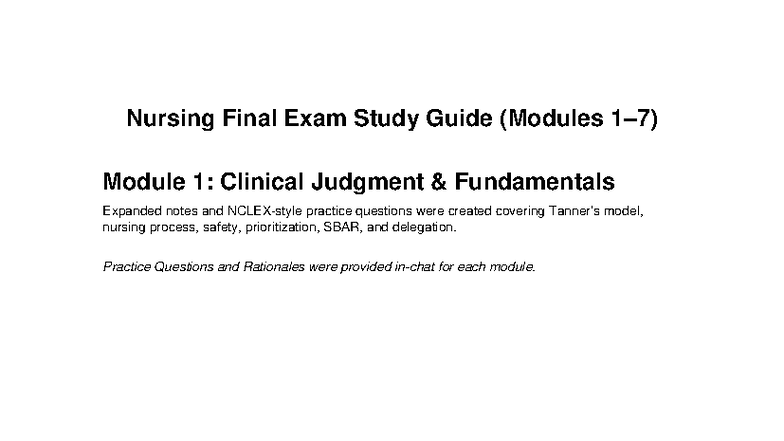 Nursing Final Exam Study Guide (Modules 1–7)

Module 1: Clinical Judgment & Fundamentals

Expanded notes and NCLEX-style practice questions were created covering Tanner's model, nursing process, safety, prioritization, SBAR, and delegation.

Practice Questions and Rationales were provided in-chat for each module.